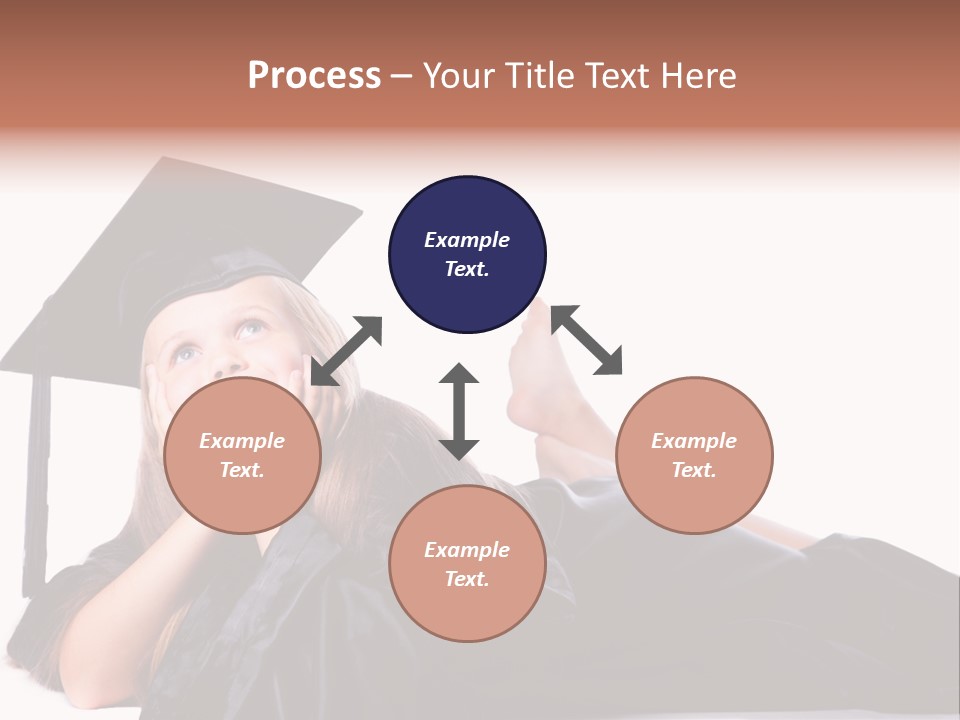 Process – Your Title Text Here

Example Text.

Example Text.

Example Text.

Example Text.